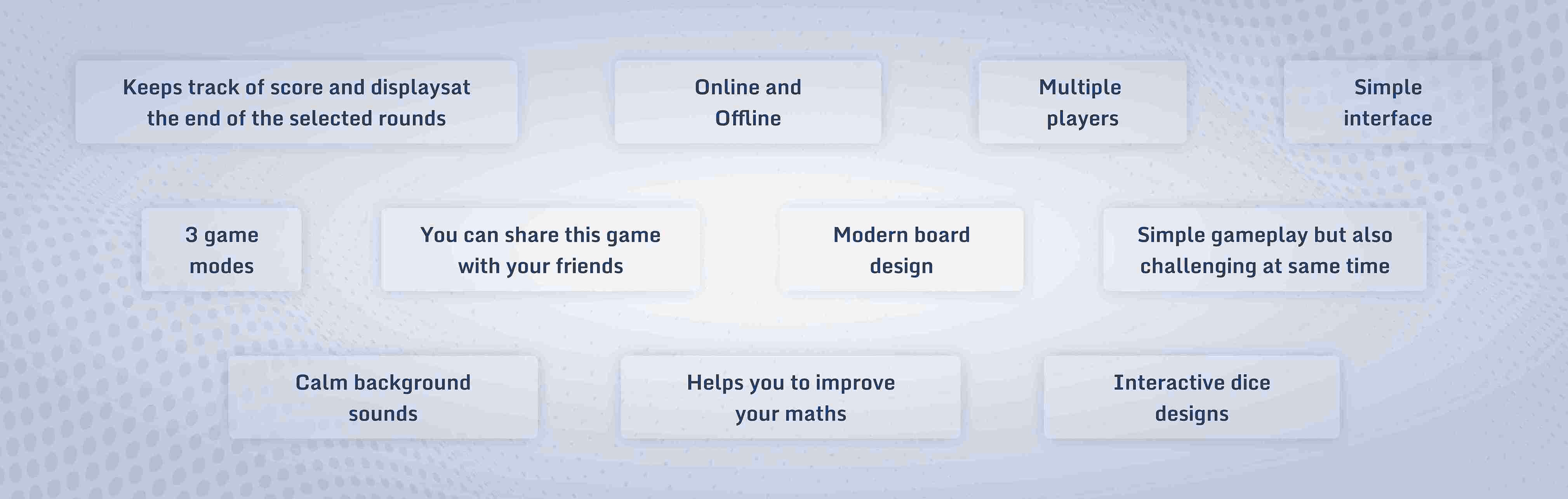 Keeps track of score and displaysat the end of the selected rounds

Online and Offline

Multiple players

Simple interface

3 game modes

You can share this game with your friends

Modern board design

Simple gameplay but also challenging at same time

Calm background sounds

Helps you to improve your maths

Interactive dice designs